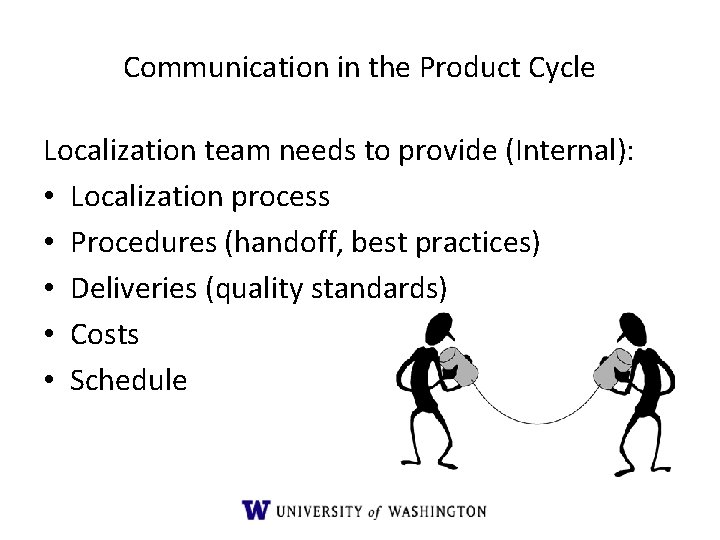 Communication in the Product Cycle

Localization team needs to provide (Internal):
• Localization process
• Procedures (handoff, best practices)
• Deliveries (quality standards)
• Costs
• Schedule

W UNIVERSITY of WASHINGTON